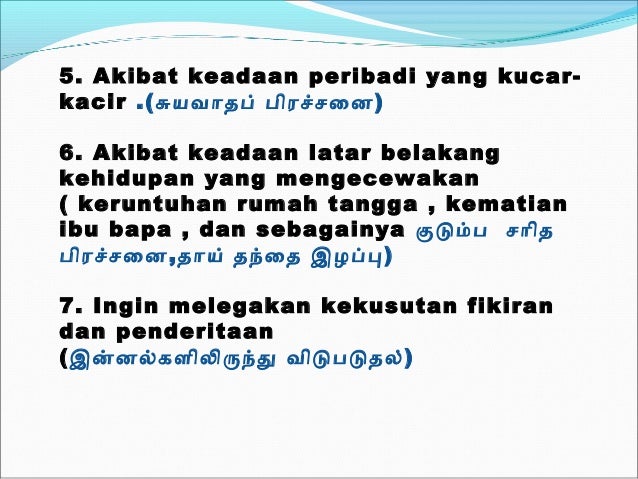 5. Akibat keadaan peribadi yang kucar-kacir .(சுயவாதப் பிரச்சனை)

6. Akibat keadaan latar belakang kehidupan yang mengecewakan ( keruntuhan rumah tangga , kematian ibu bapa , dan sebagainya குடும்ப சரித பிரச்சனை,தாய் தந்தை இழப்பு)

7. Ingin melegakan kekusutan fikiran dan penderitaan
(இன்னல்களிலிருந்து விடுபடுதல்)